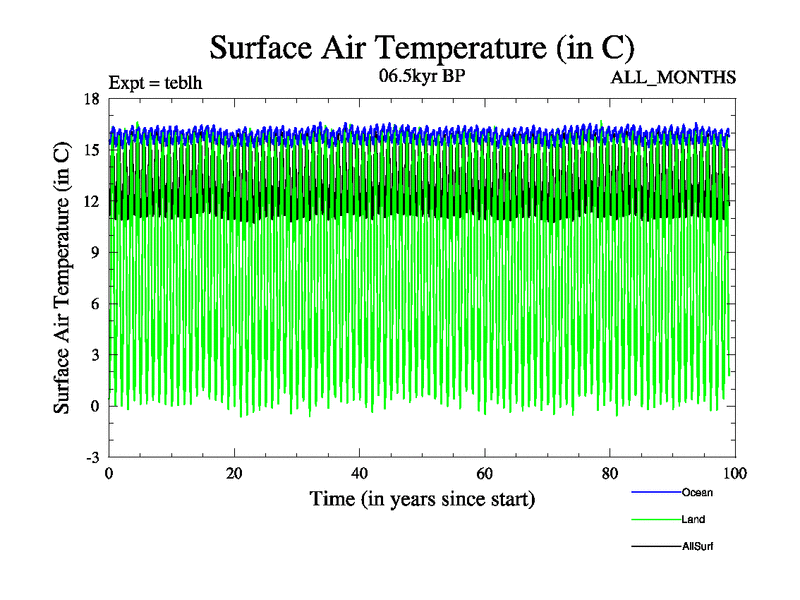 Surface Air Temperature (in C)

Expt = teblh

06.5kyr BP

ALL_MONTHS

Surface Air Temperature (in C)

18
15
12
9
6
3
0
-3

0
20
40
60
80
100

Time (in years since start)

Ocean
Land
AllSurf